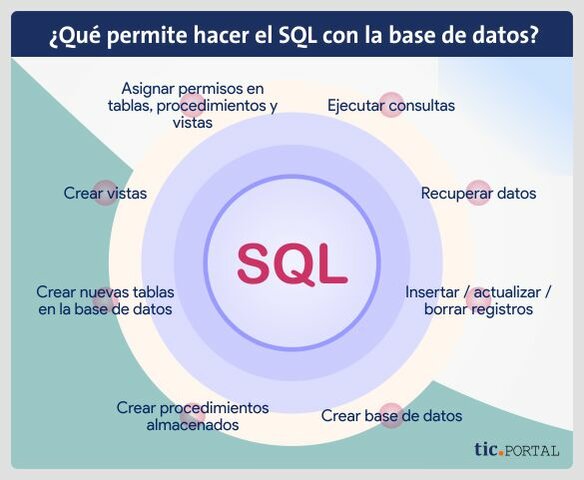 ¿Qué permite hacer el SQL con la base de datos?

Asignar permisos en tablas, procedimientos y vistas

Ejecutar consultas

Crear vistas

Recuperar datos

SQL

Crear nuevas tablas en la base de datos

Insertar / actualizar / borrar registros

Crear procedimientos almacenados

Crear base de datos

tic.PORTAL